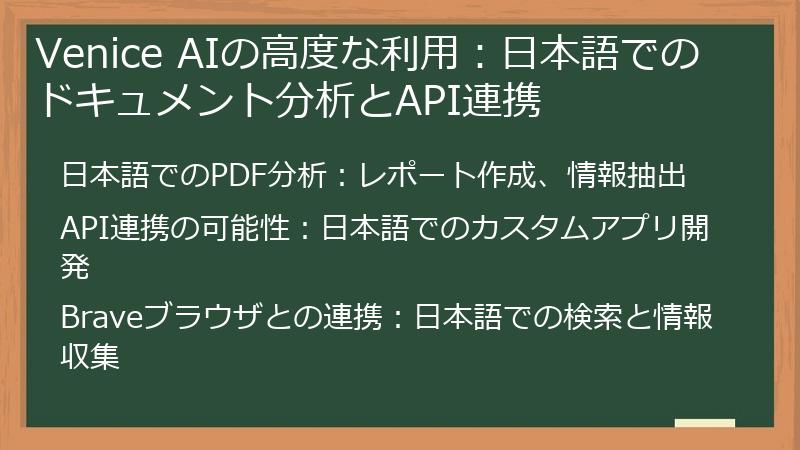 Venice AIの高度な利用：日本語でのドキュメント分析とAPI連携

日本語でのPDF分析：レポート作成、情報抽出

API連携の可能性：日本語でのカスタムアプリ開発

Braveブラウザとの連携：日本語での検索と情報収集